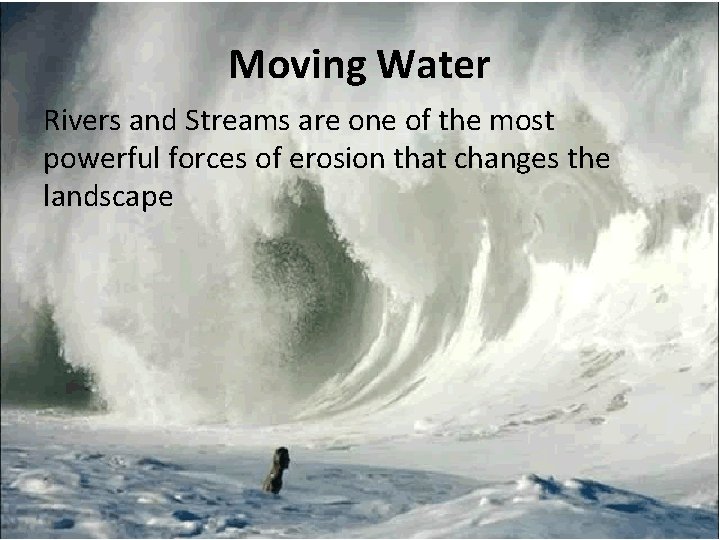 Moving Water

Rivers and Streams are one of the most powerful forces of erosion that changes the landscape